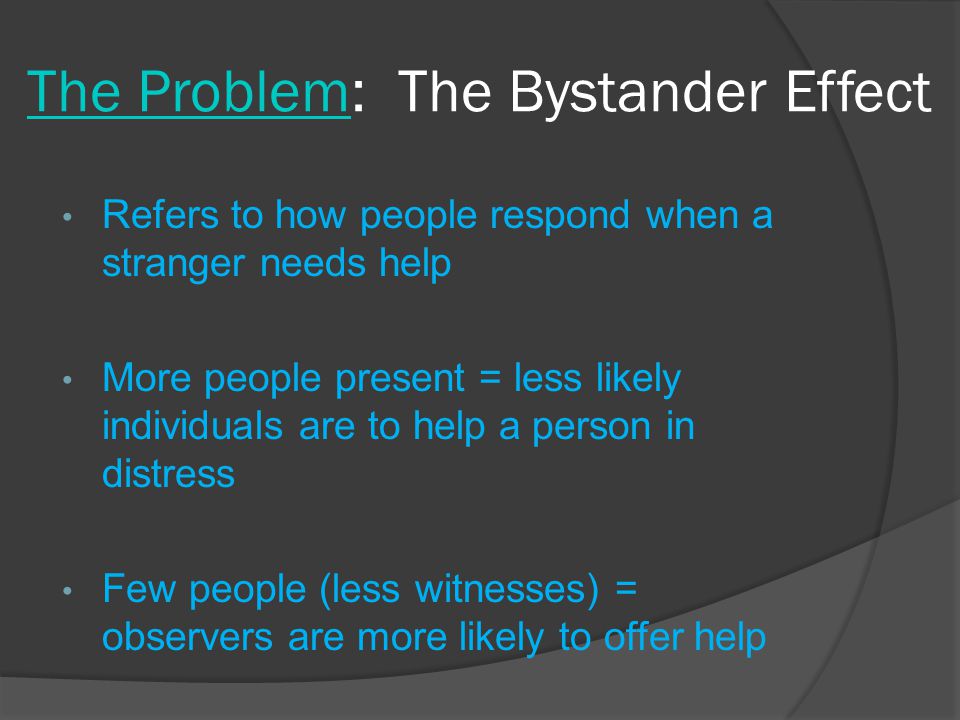 The Problem: The Bystander Effect

• Refers to how people respond when a stranger needs help

• More people present = less likely individuals are to help a person in distress

• Few people (less witnesses) = observers are more likely to offer help